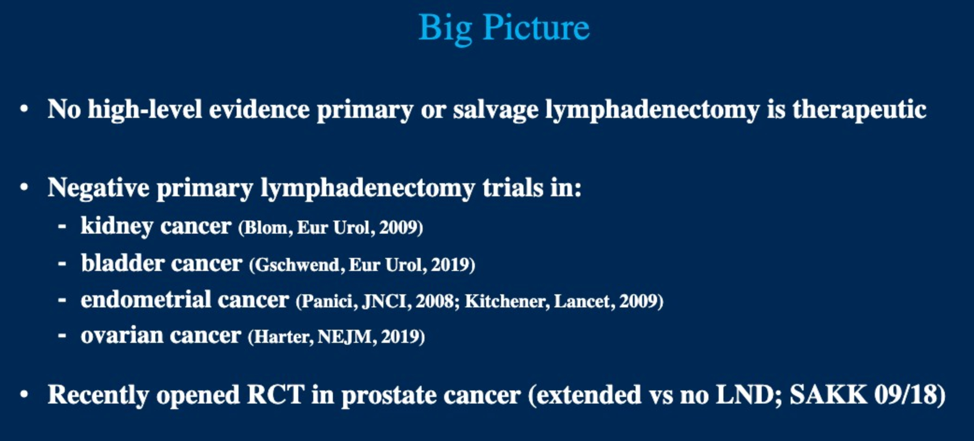 Big Picture

• No high-level evidence primary or salvage lymphadenectomy is therapeutic

• Negative primary lymphadenectomy trials in:
- kidney cancer (Blom, Eur Urol, 2009)
- bladder cancer (Gschwend, Eur Urol, 2019)
- endometrial cancer (Panici, JNCI, 2008; Kitchener, Lancet, 2009)
- ovarian cancer (Harter, NEJM, 2019)

• Recently opened RCT in prostate cancer (extended vs no LND; SAKK 09/18)